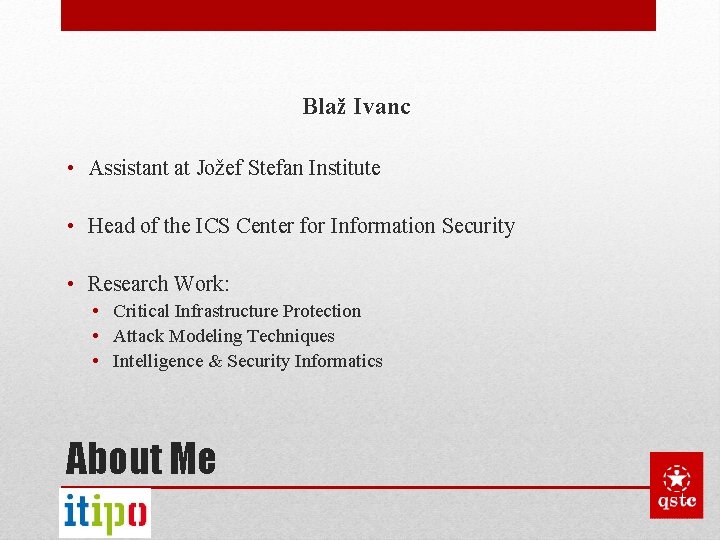 Blaž Ivanc

• Assistant at Jožef Stefan Institute

• Head of the ICS Center for Information Security

• Research Work:
  • Critical Infrastructure Protection
  • Attack Modeling Techniques
  • Intelligence & Security Informatics

About Me

itipo

qstc